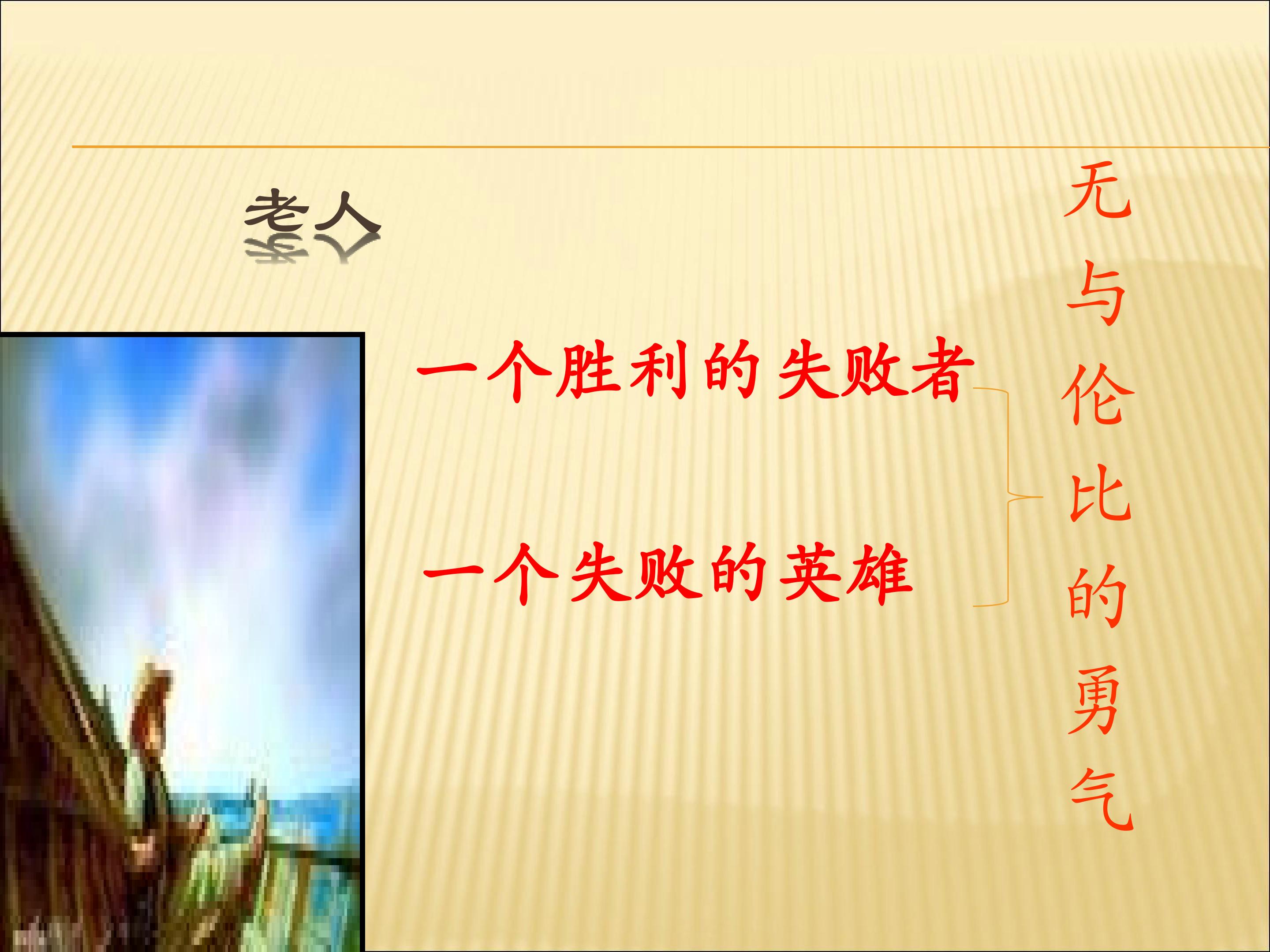 老人

一个胜利的失败者

一个失败的英雄

无与伦比的勇气